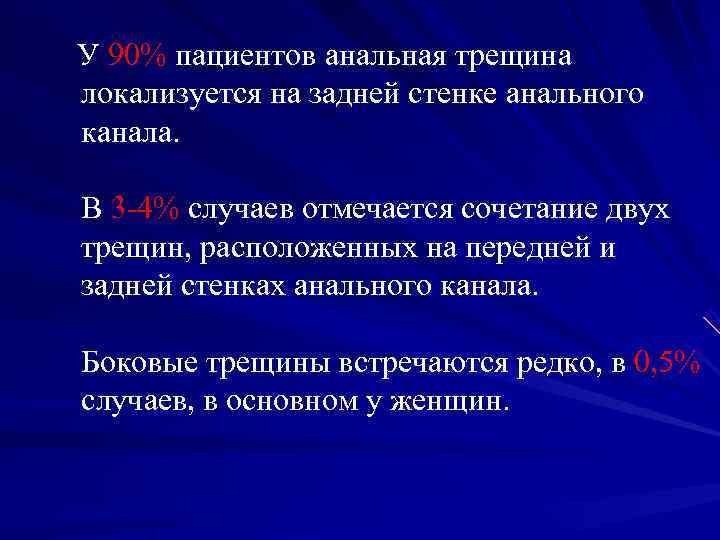 У 90% пациентов анальная трещина локализуется на задней стенке анального канала.

В 3-4% случаев отмечается сочетание двух трещин, расположенных на передней и задней стенках анального канала.

Боковые трещины встречаются редко, в 0,5% случаев, в основном у женщин.